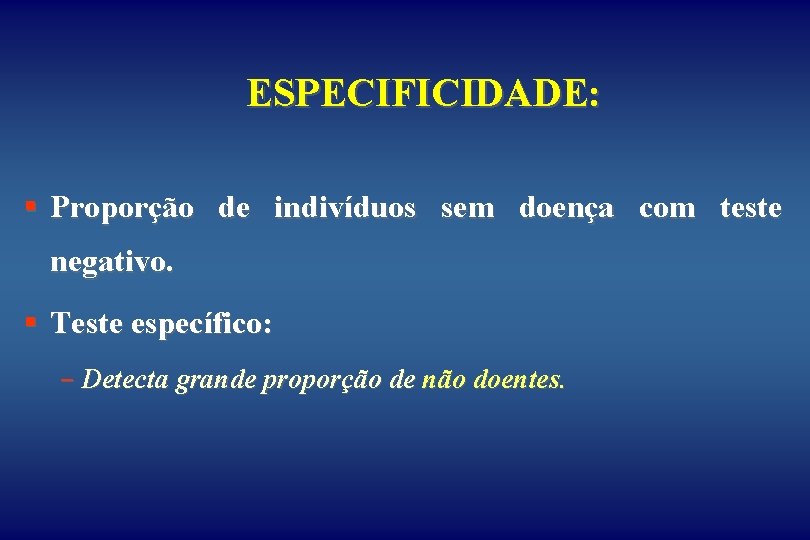 ESPECIFICIDADE:

▪ Proporção de indivíduos sem doença com teste negativo.

▪ Teste específico:

– Detecta grande proporção de não doentes.